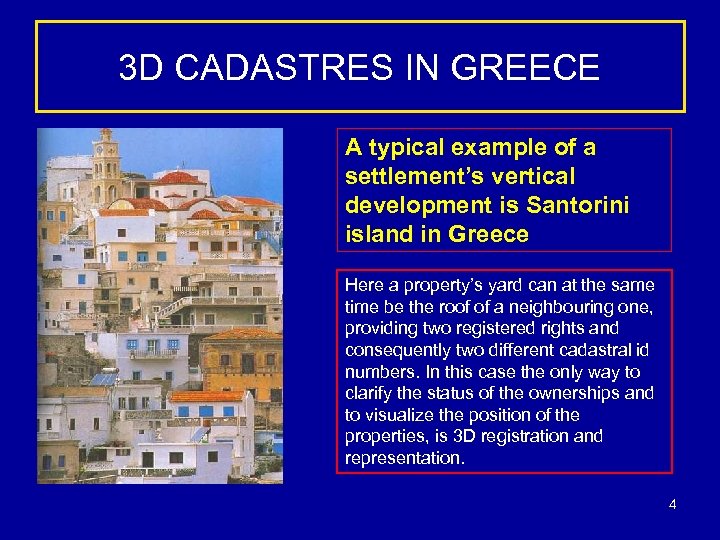 3D CADASTRES IN GREECE

A typical example of a settlement's vertical development is Santorini island in Greece

Here a property's yard can at the same time be the roof of a neighbouring one, providing two registered rights and consequently two different cadastral id numbers. In this case the only way to clarify the status of the ownerships and to visualize the position of the properties, is 3D registration and representation.

4